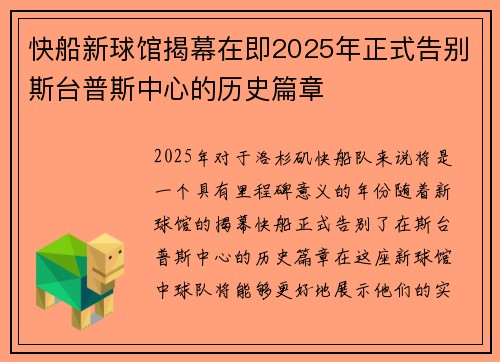 快船新球馆揭幕在即2025年正式告别斯台普斯中心的历史篇章

2025年对于洛杉矶快船队来说将是一个具有里程碑意义的年份随着新球馆的揭幕快船正式告别了在斯台普斯中心的历史篇章在这座新球馆中球队将能够更好地展示他们的实